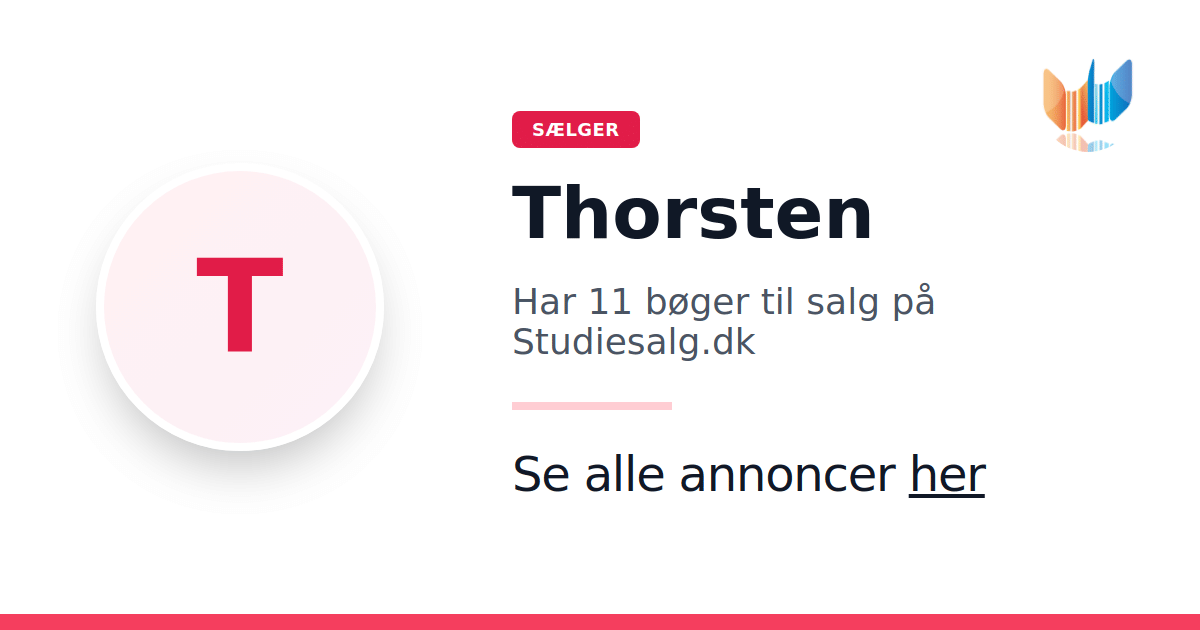 T

SÆLGER

Thorsten

Har 11 bøger til salg på Studiesalg.dk

Se alle annoncer her